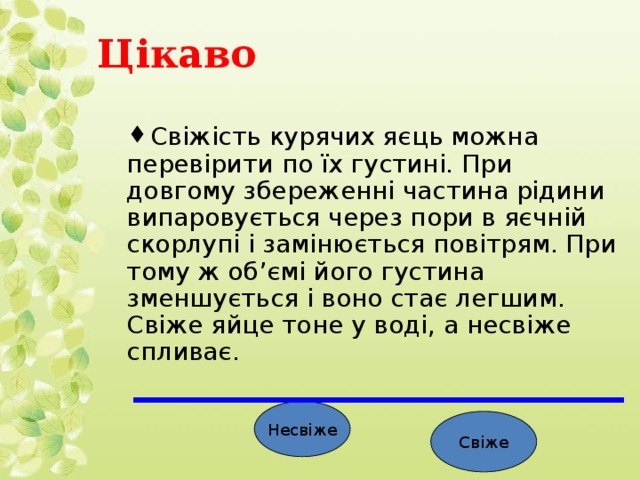 Цікаво

♦ Свіжість курячих яєць можна перевірити по їх густині. При довгому збереженні частина рідини випаровується через пори в яєчній скорлупі і замінюється повітрям. При тому ж об’ємі його густина зменшується і воно стає легшим. Свіже яйце тоне у воді, а несвіже спливає.

Несвіже

Свіже